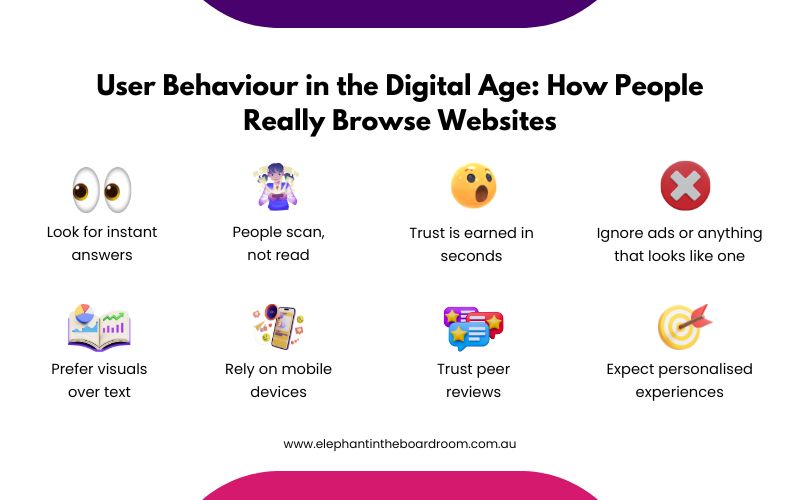 User Behaviour in the Digital Age: How People Really Browse Websites

Look for instant answers

People scan, not read

Trust is earned in seconds

Ignore ads or anything that looks like one

Prefer visuals over text

Rely on mobile devices

Trust peer reviews

Expect personalised experiences

www.elephantintheboardroom.com.au